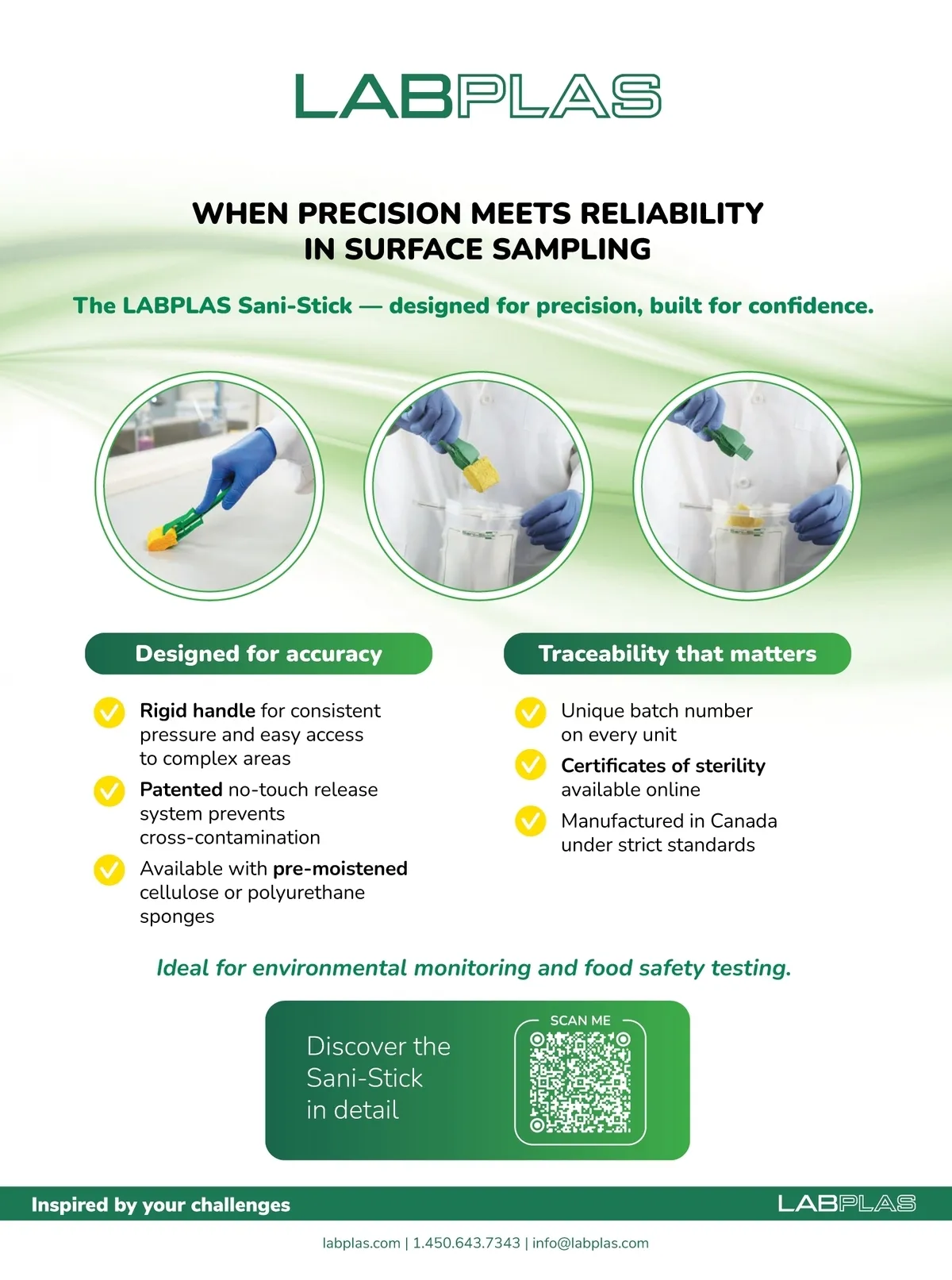 LABPLAS

WHEN PRECISION MEETS RELIABILITY IN SURFACE SAMPLING

The LABPLAS Sani-Stick — designed for precision, built for confidence.

Designed for accuracy

Rigid handle for consistent pressure and easy access to complex areas

Patented no-touch release system prevents cross-contamination

Available with pre-moistened cellulose or polyurethane sponges

Traceability that matters

Unique batch number on every unit

Certificates of sterility available online

Manufactured in Canada under strict standards

Ideal for environmental monitoring and food safety testing.

Discover the Sani-Stick in detail

SCAN ME

Inspired by your challenges

LABPLAS

labplas.com | 1.450.643.7343 | info@labplas.com